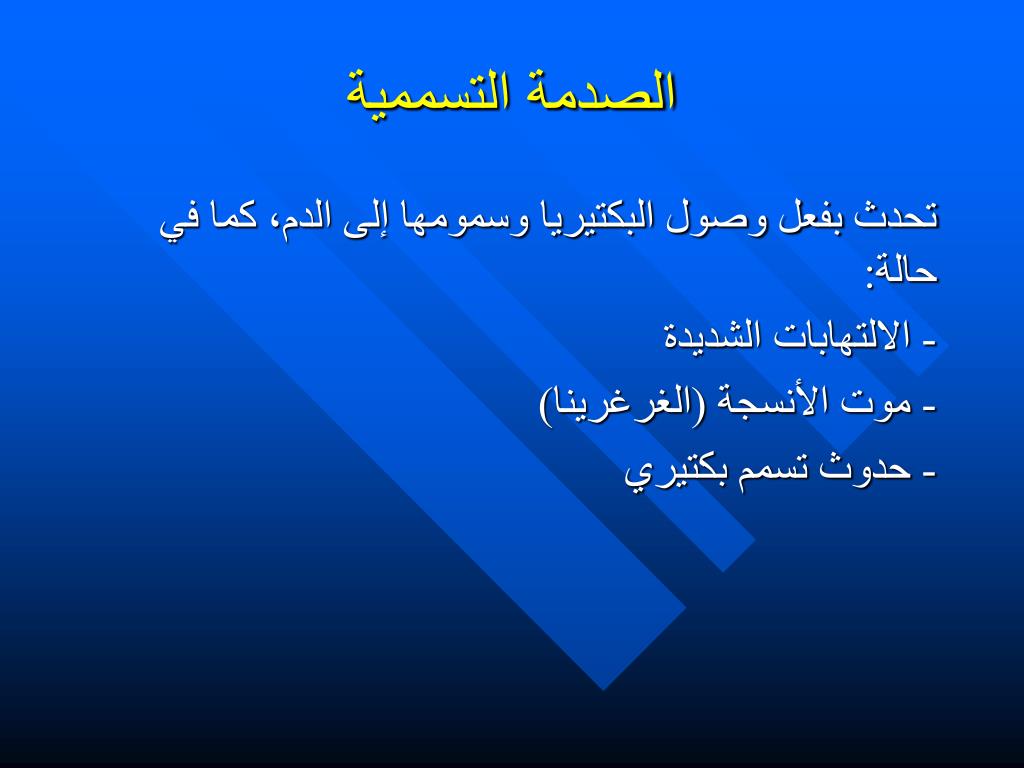 الصدمة التسممية

تحدث بفعل وصول البكتيريا وسمومها إلى الدم، كما في حالة:

- الالتهابات الشديدة

- موت الأنسجة (الغرغرينا)

- حدوث تسمم بكتيري